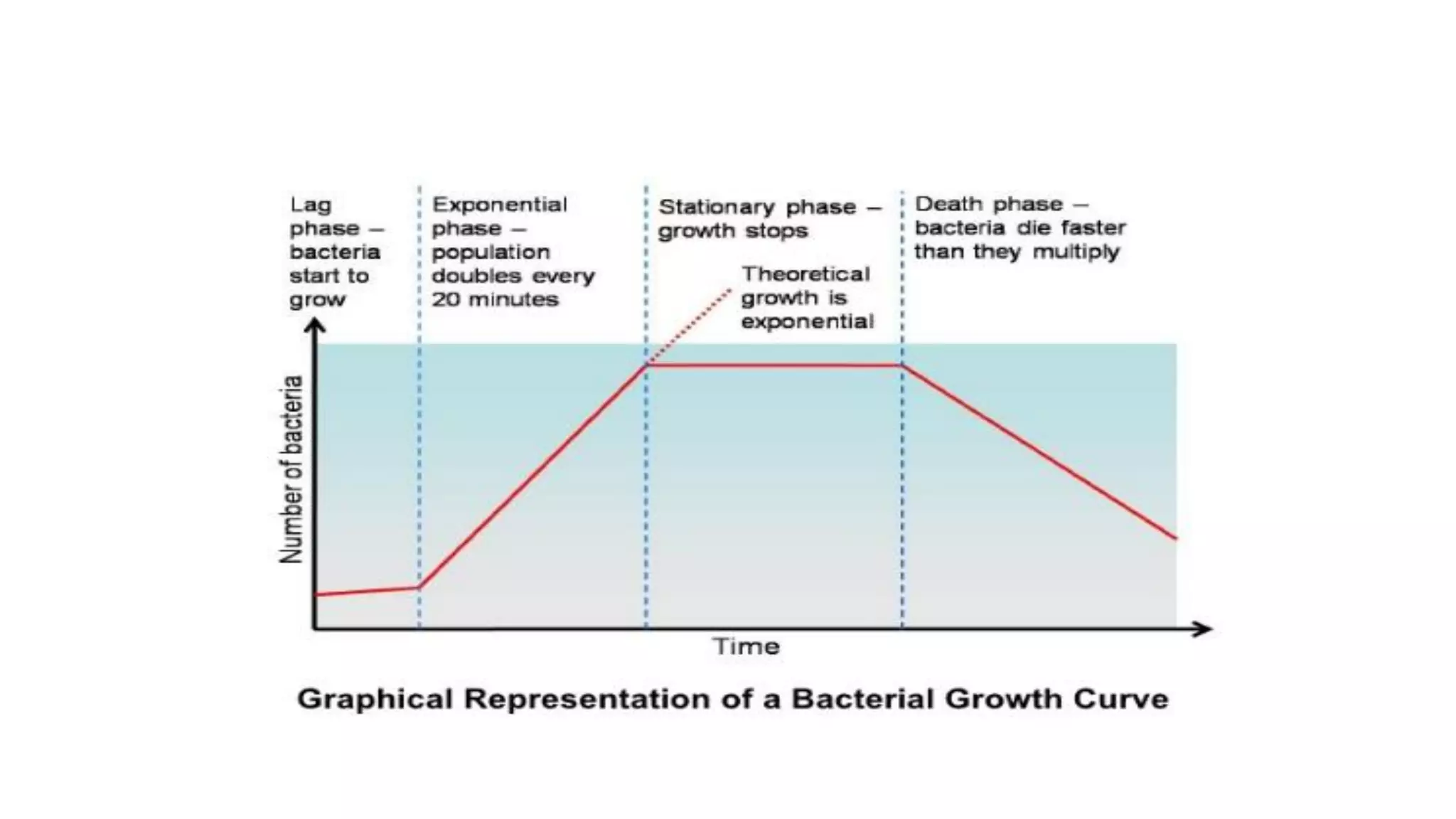 Lag phase – bacteria start to grow

Exponential phase – population doubles every 20 minutes

Stationary phase – growth stops

Theoretical growth is exponential

Death phase – bacteria die faster than they multiply

Number of bacteria

Time

Graphical Representation of a Bacterial Growth Curve